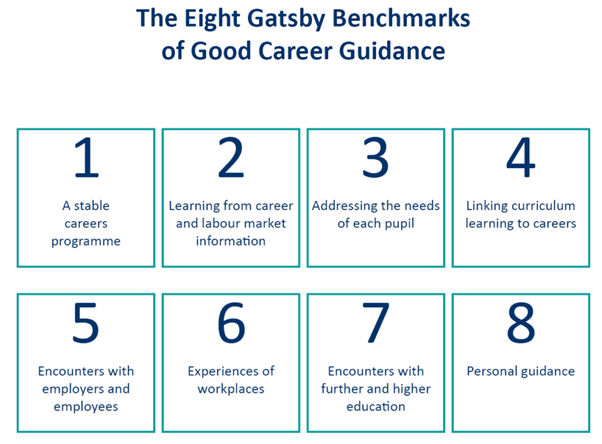 The Eight Gatsby Benchmarks of Good Career Guidance

1
A stable careers programme

2
Learning from career and labour market information

3
Addressing the needs of each pupil

4
Linking curriculum learning to careers

5
Encounters with employers and employees

6
Experiences of workplaces

7
Encounters with further and higher education

8
Personal guidance